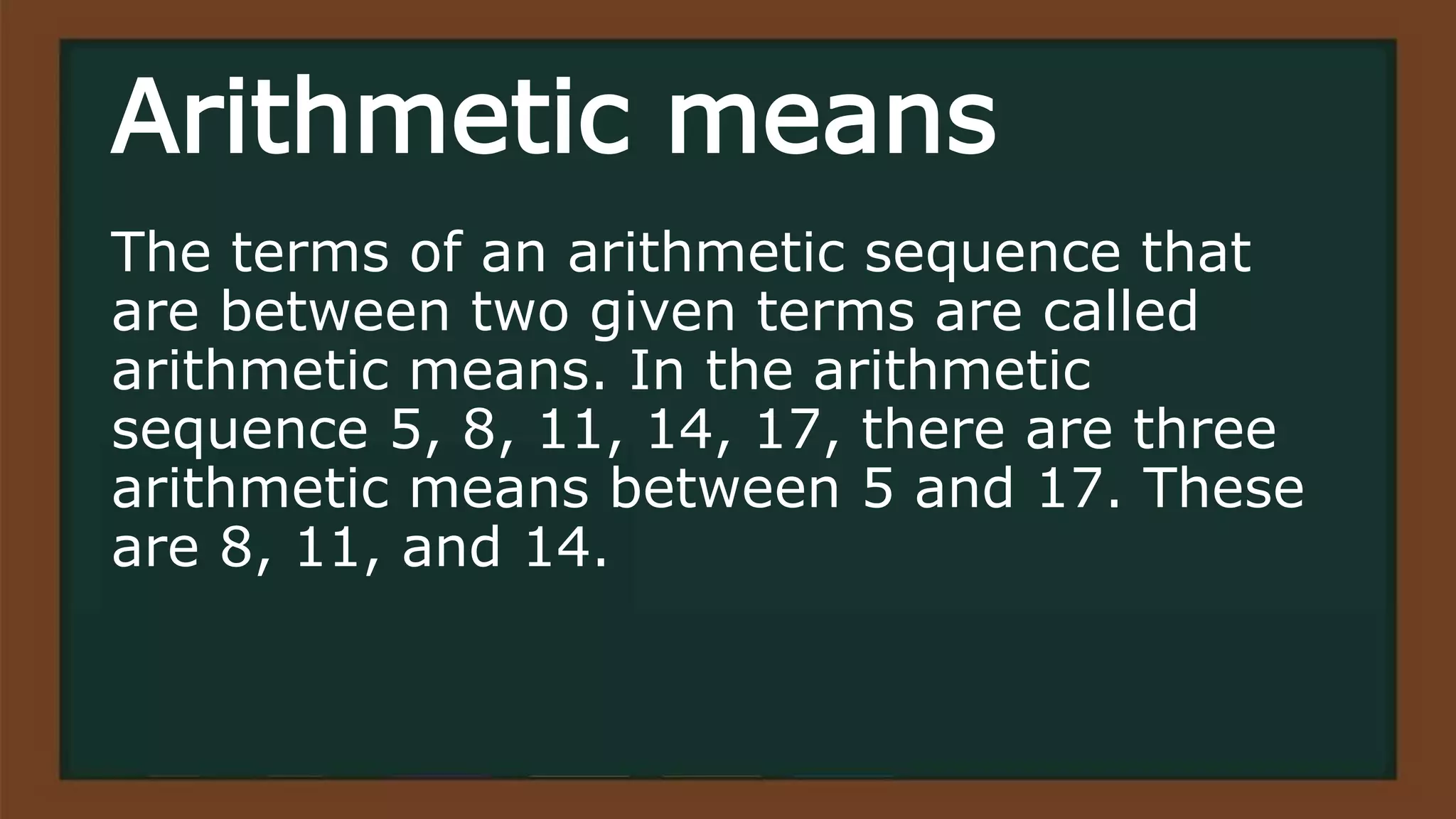 Arithmetic means

The terms of an arithmetic sequence that are between two given terms are called arithmetic means. In the arithmetic sequence 5, 8, 11, 14, 17, there are three arithmetic means between 5 and 17. These are 8, 11, and 14.